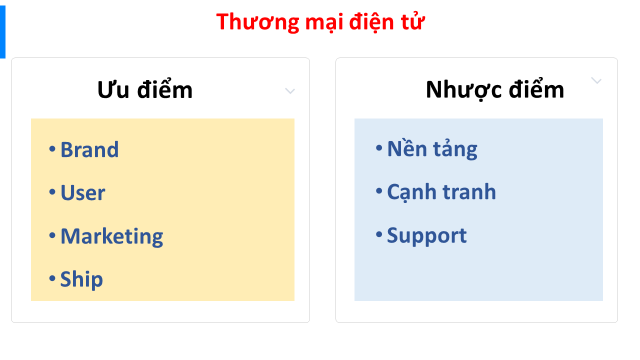 Thương mại điện tử

Ưu điểm

• Brand
• User
• Marketing
• Ship

Nhược điểm

• Nền tảng
• Cạnh tranh
• Support